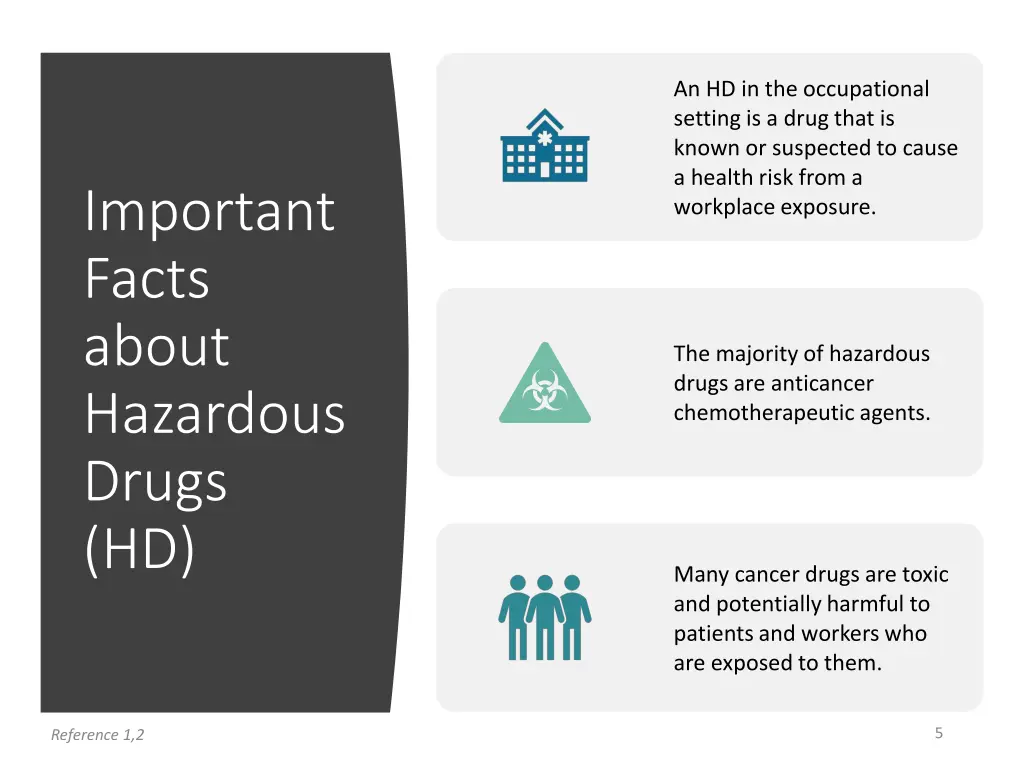 Important Facts about Hazardous Drugs (HD)

An HD in the occupational setting is a drug that is known or suspected to cause a health risk from a workplace exposure.

The majority of hazardous drugs are anticancer chemotherapeutic agents.

Many cancer drugs are toxic and potentially harmful to patients and workers who are exposed to them.

Reference 1,2

5